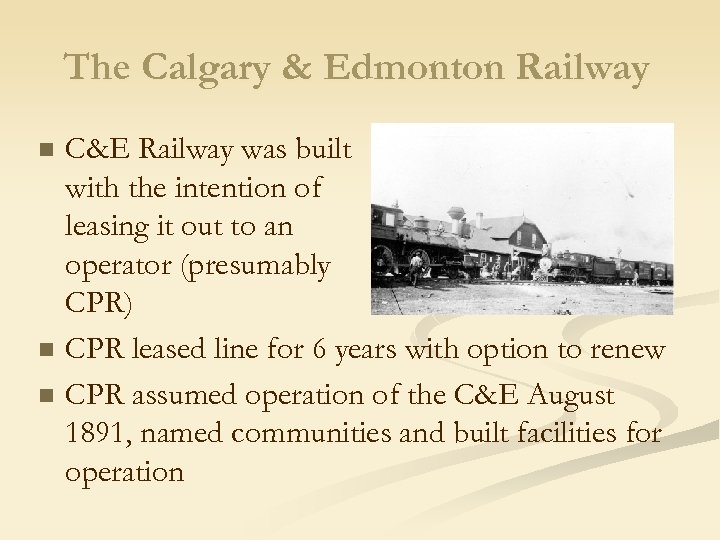 The Calgary & Edmonton Railway

■ C&E Railway was built with the intention of leasing it out to an operator (presumably CPR)

■ CPR leased line for 6 years with option to renew

■ CPR assumed operation of the C&E August 1891, named communities and built facilities for operation